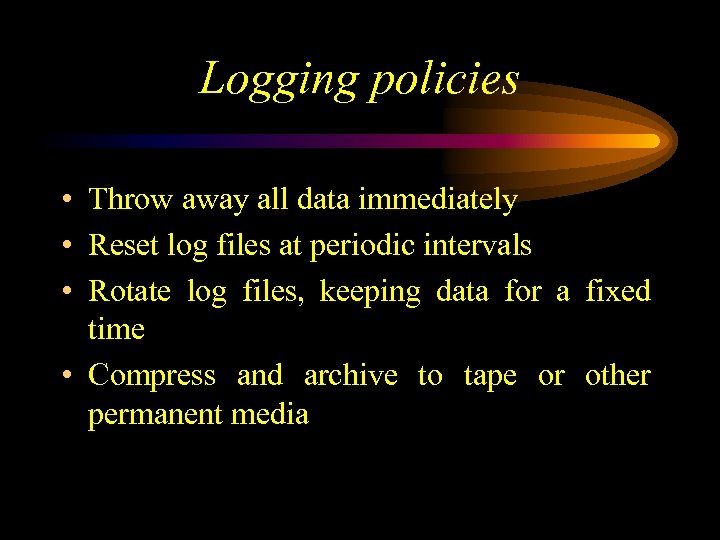 Logging policies

• Throw away all data immediately
• Reset log files at periodic intervals
• Rotate log files, keeping data for a fixed time
• Compress and archive to tape or other permanent media